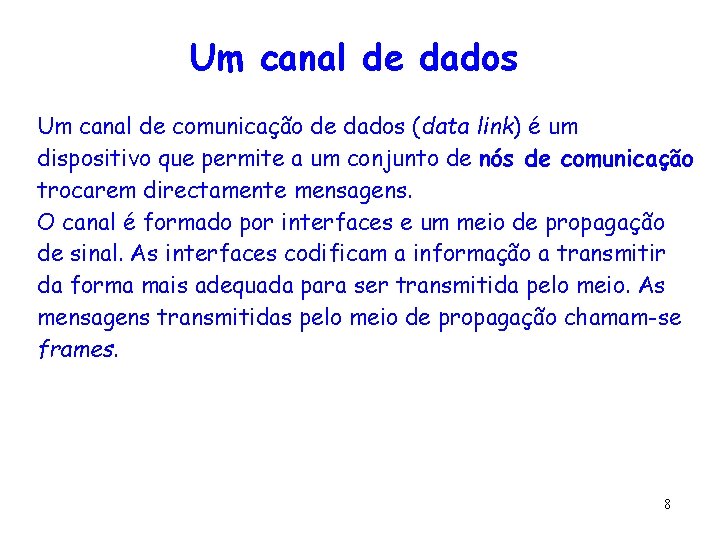 Um canal de dados

Um canal de comunicação de dados (data link) é um dispositivo que permite a um conjunto de nós de comunicação trocarem directamente mensagens.
O canal é formado por interfaces e um meio de propagação de sinal. As interfaces codificam a informação a transmitir da forma mais adequada para ser transmitida pelo meio. As mensagens transmitidas pelo meio de propagação chamam-se frames.

8